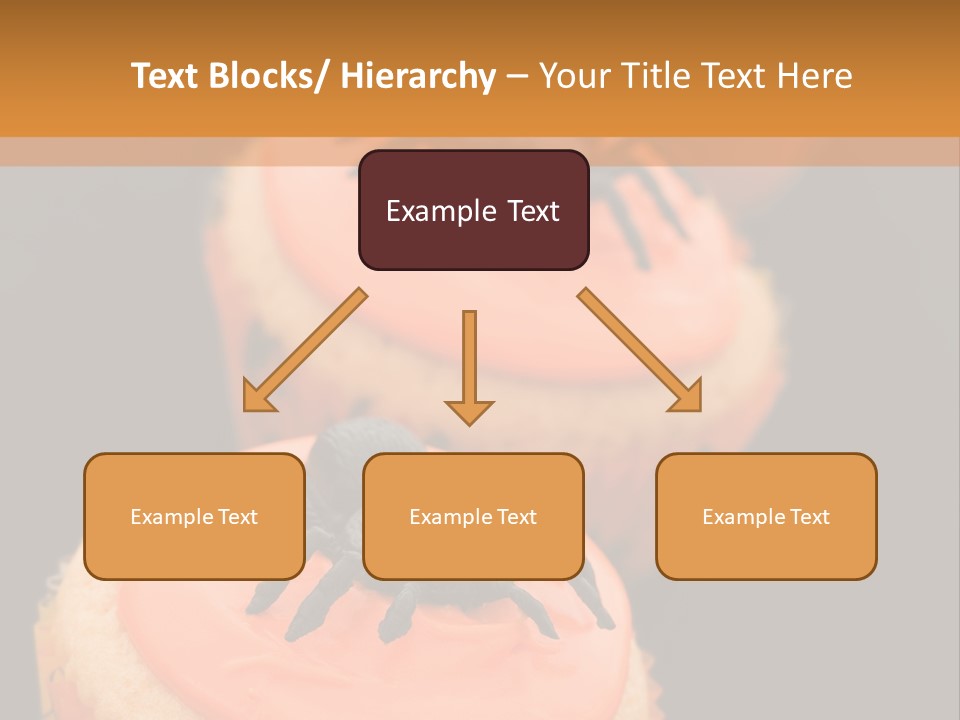 Text Blocks/ Hierarchy – Your Title Text Here

Example Text

Example Text

Example Text

Example Text